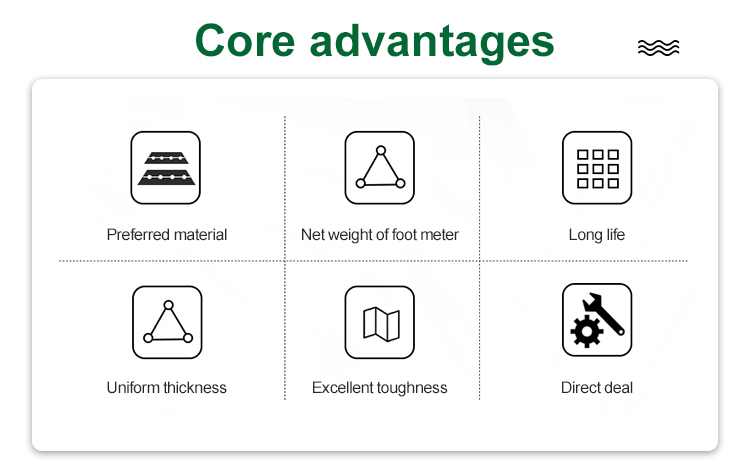 Core advantages

Preferred material

Net weight of foot meter

Long life

Uniform thickness

Excellent toughness

Direct deal